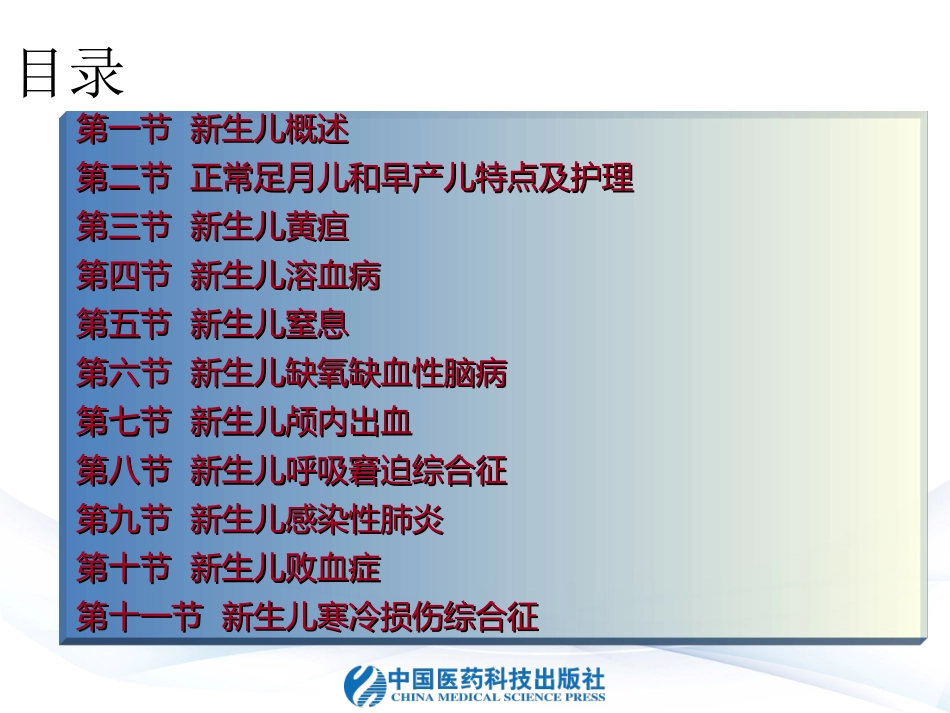 目录

第一节 新生儿概述
第二节 正常足月儿和早产儿特点及护理
第三节 新生儿黄疸
第四节 新生儿溶血病
第五节 新生儿窒息
第六节 新生儿缺氧缺血性脑病
第七节 新生儿颅内出血
第八节 新生儿呼吸窘迫综合征
第九节 新生儿感染性肺炎
第十节 新生儿败血症
第十一节 新生儿寒冷损伤综合征

中国医药科技出版社
CHINA MEDICAL SCIENCE PRESS